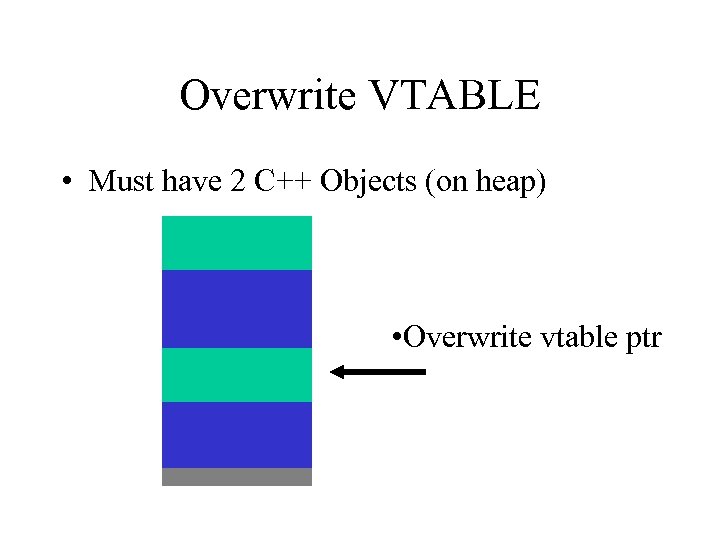 Overwrite VTABLE

• Must have 2 C++ Objects (on heap)

•Overwrite vtable ptr